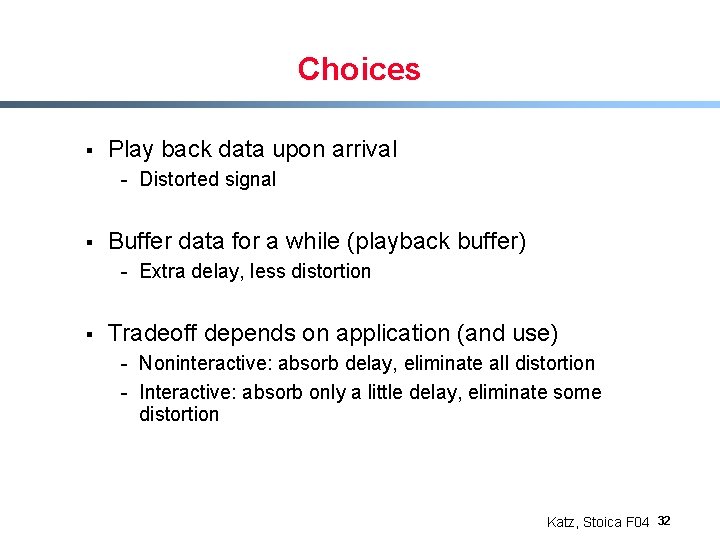 Choices

▪ Play back data upon arrival
- Distorted signal

▪ Buffer data for a while (playback buffer)
- Extra delay, less distortion

▪ Tradeoff depends on application (and use)
- Noninteractive: absorb delay, eliminate all distortion
- Interactive: absorb only a little delay, eliminate some distortion

Katz, Stoica F04 32